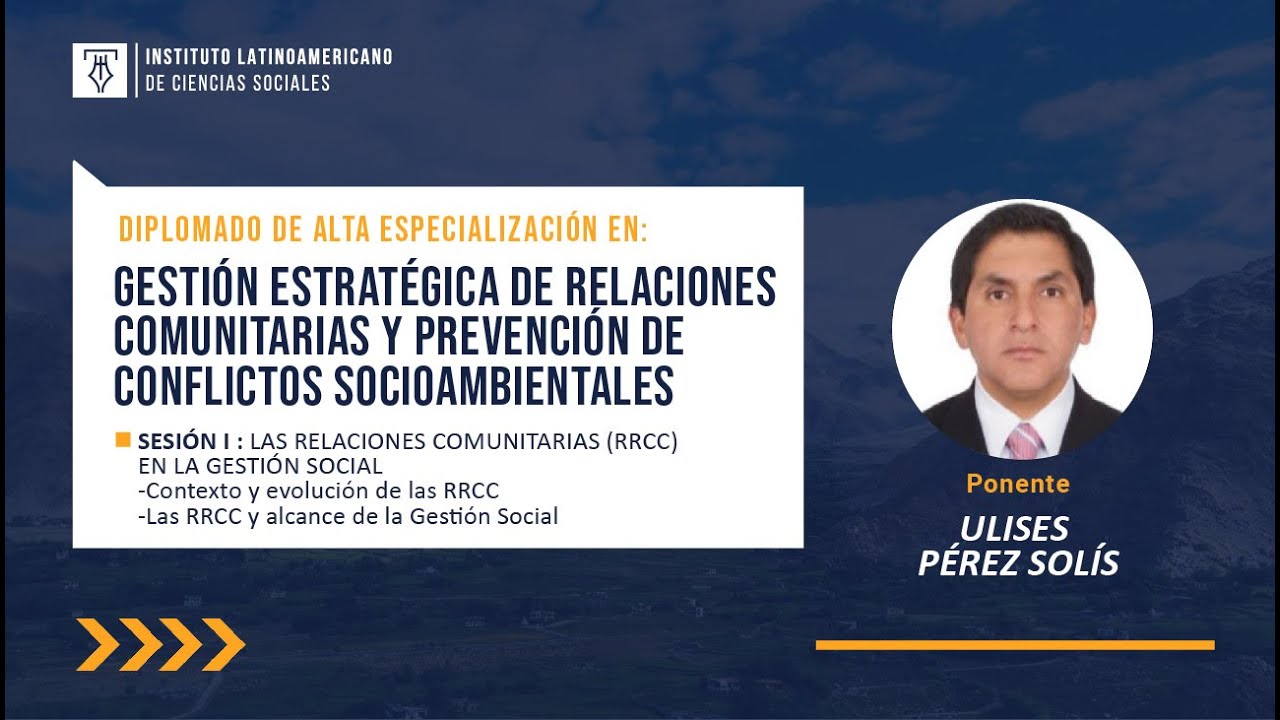 INSTITUTO LATINOAMERICANO
DE CIENCIAS SOCIALES

DIPLOMADO DE ALTA ESPECIALIZACIÓN EN:

GESTIÓN ESTRATÉGICA DE RELACIONES COMUNITARIAS Y PREVENCIÓN DE CONFLICTOS SOCIOAMBIENTALES

SESIÓN I : LAS RELACIONES COMUNITARIAS (RRCC) EN LA GESTIÓN SOCIAL
-Contexto y evolución de las RRCC
-Las RRCC y alcance de la Gestión Social

Ponente

ULISES PÉREZ SOLÍS